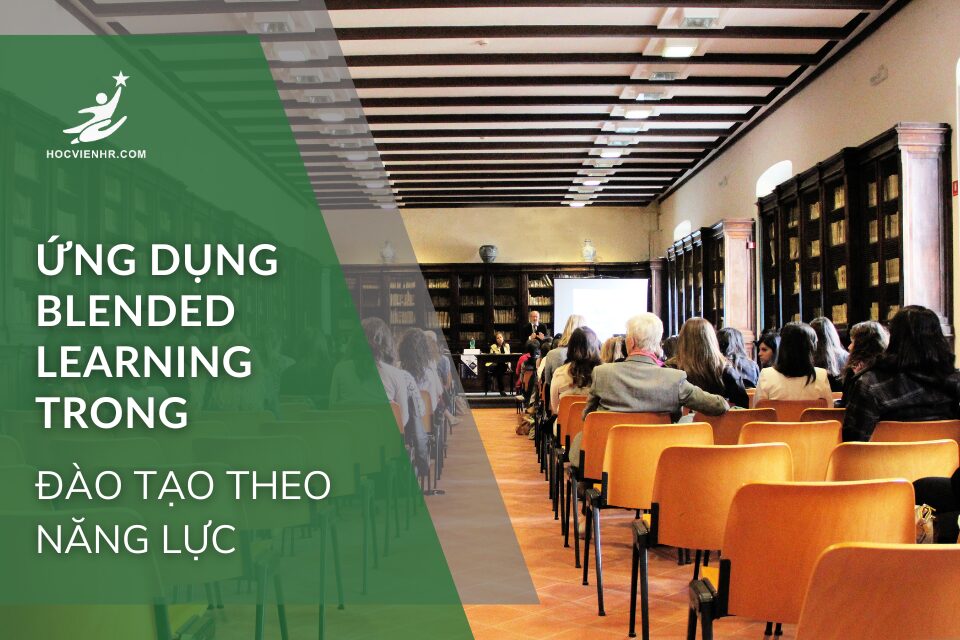 HOCVIENHR.COM

ỨNG DỤNG BLENDED LEARNING TRONG

ĐÀO TẠO THEO NĂNG LỰC